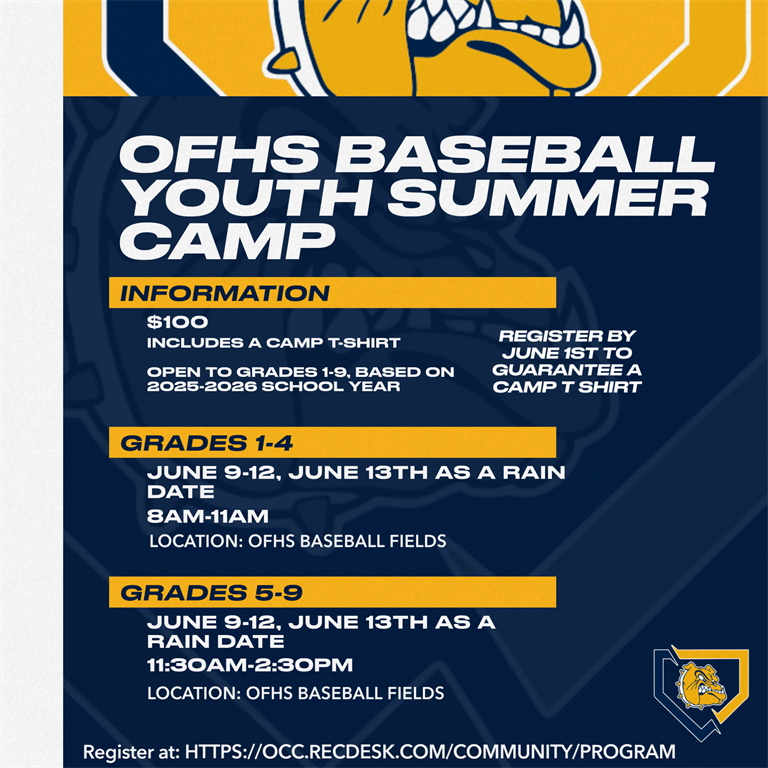 OFHS BASEBALL YOUTH SUMMER CAMP

INFORMATION

$100

INCLUDES A CAMP T-SHIRT

OPEN TO GRADES 1-9, BASED ON 2025-2026 SCHOOL YEAR

REGISTER BY JUNE 1ST TO GUARANTEE A CAMP T SHIRT

GRADES 1-4

JUNE 9-12, JUNE 13TH AS A RAIN DATE

8AM-11AM

LOCATION: OFHS BASEBALL FIELDS

GRADES 5-9

JUNE 9-12, JUNE 13TH AS A RAIN DATE

11:30AM-2:30PM

LOCATION: OFHS BASEBALL FIELDS

Register at: HTTPS://OCC.RECDESK.COM/COMMUNITY/PROGRAM